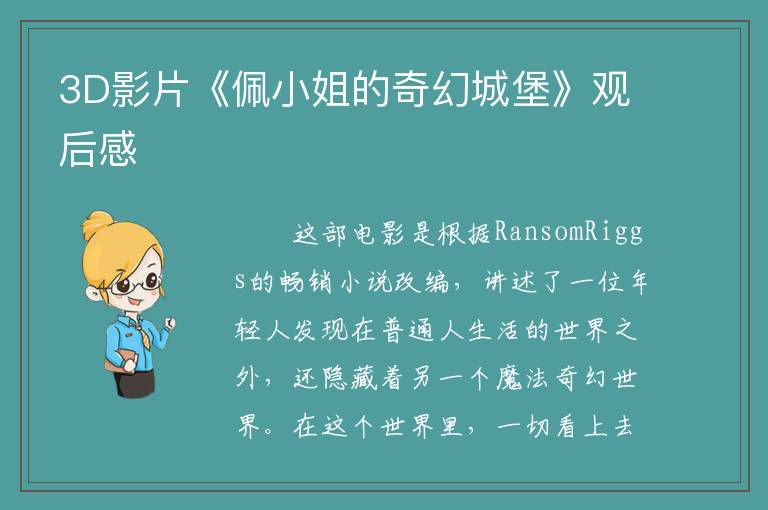 3D影片《佩小姐的奇幻城堡》观后感

这部电影是根据RansomRiggs的畅销小说改编，讲述了一位年轻人发现在普通人生活的世界之外，还隐藏着另一个魔法奇幻世界。在这个世界里，一切看上去